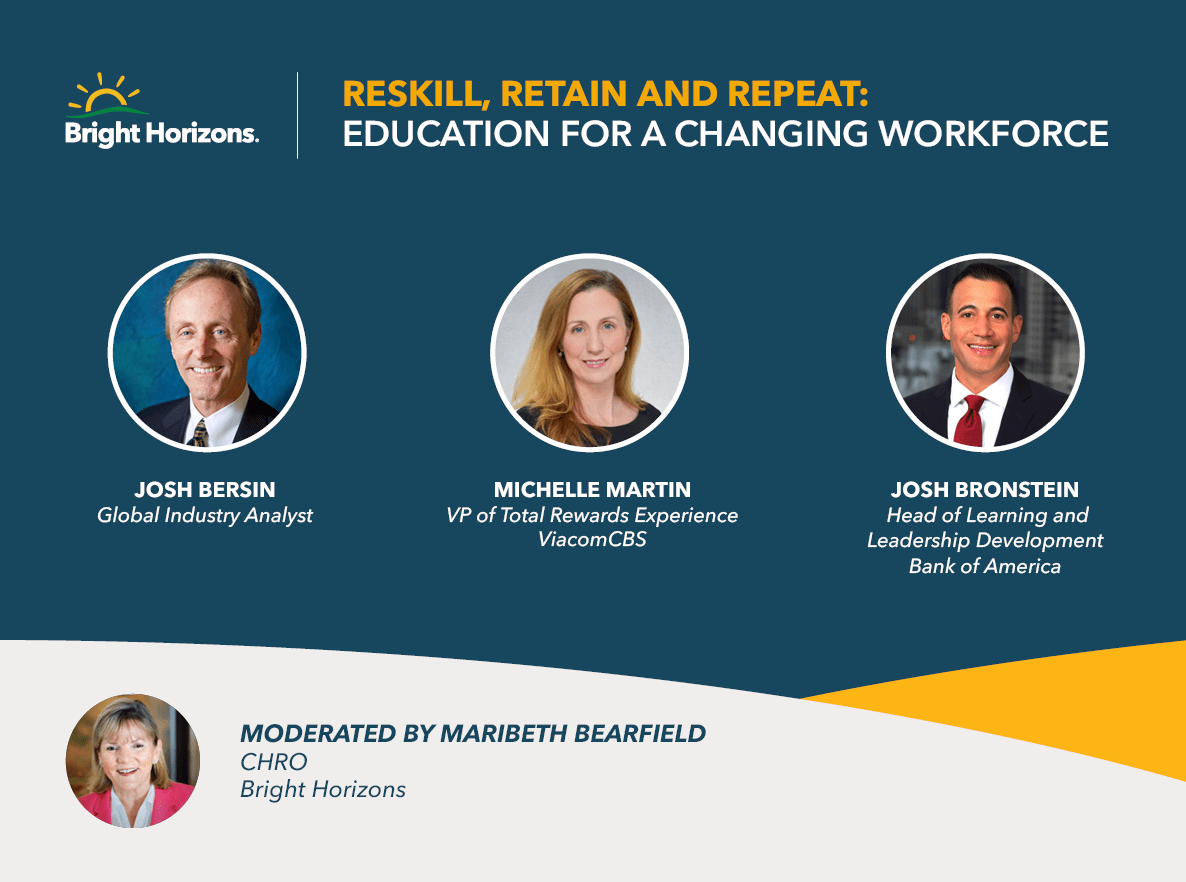 Bright Horizons.

RESKILL, RETAIN AND REPEAT:
EDUCATION FOR A CHANGING WORKFORCE

JOSH BERSIN
Global Industry Analyst

MICHELLE MARTIN
VP of Total Rewards Experience
ViacomCBS

JOSH BRONSTEIN
Head of Learning and Leadership Development
Bank of America

MODERATED BY MARIBETH BEARFIELD
CHRO
Bright Horizons